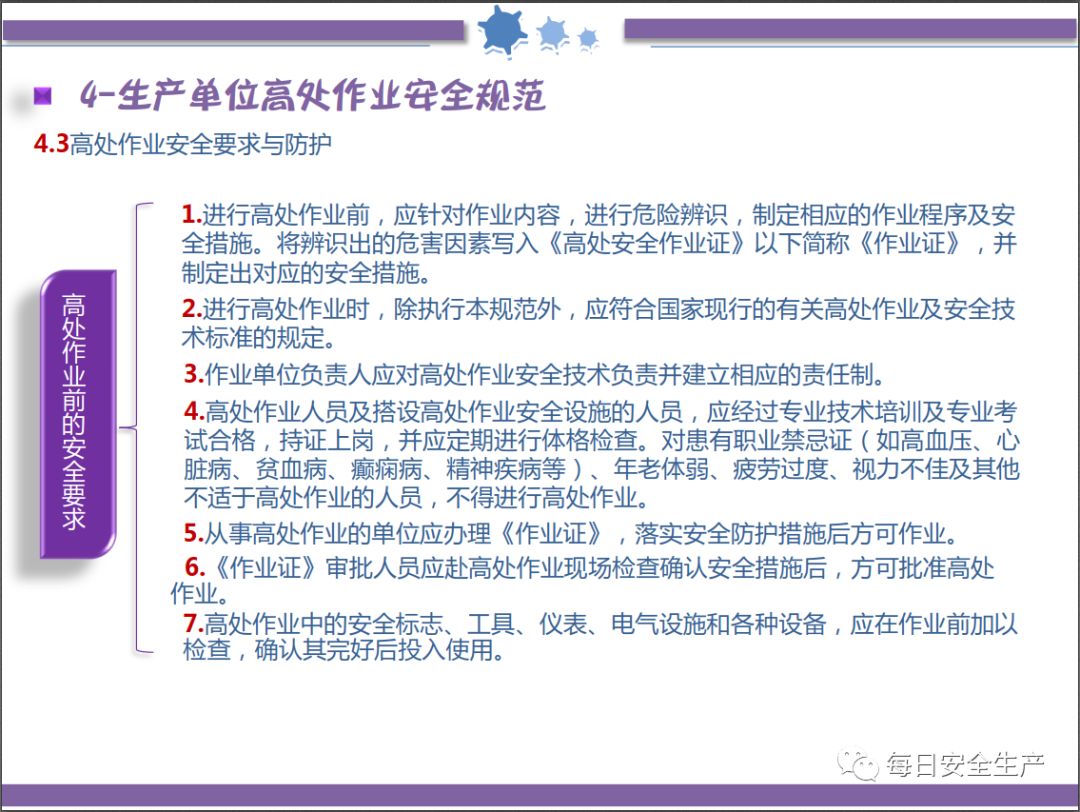 4-生产单位高处作业安全规范

4.3高处作业安全要求与防护

高处作业前的安全要求

1.进行高处作业前，应针对作业内容，进行危险辨识，制定相应的作业程序及安全措施。将辨识出的危害因素写入《高处安全作业证》以下简称《作业证》，并制定出对应的安全措施。

2.进行高处作业时，除执行本规范外，应符合国家现行的有关高处作业及安全技术标准的规定。

3.作业单位负责人应对高处作业安全技术负责并建立相应的责任制。

4.高处作业人员及搭设高处作业安全设施的人员，应经过专业技术培训及专业考试合格，持证上岗，并应定期进行体格检查。对患有职业禁忌证（如高血压、心脏病、贫血病、癫痫病、精神疾病等）、年老体弱、疲劳过度、视力不佳及其他不适于高处作业的人员，不得进行高处作业。

5.从事高处作业的单位应办理《作业证》，落实安全防护措施后方可作业。

6.《作业证》审批人员应赴高处作业现场检查确认安全措施后，方可批准高处作业。

7.高处作业中的安全标志、工具、仪表、电气设施和各种设备，应在作业前加以检查，确认其完好后投入使用。

每日安全生产